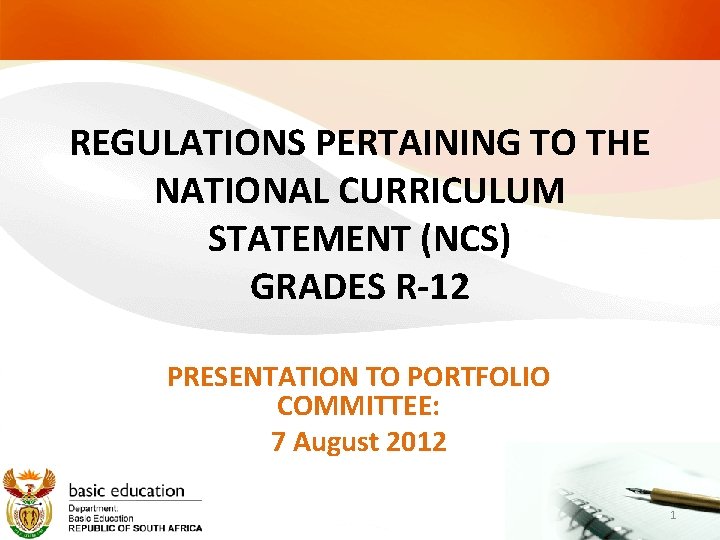 REGULATIONS PERTAINING TO THE NATIONAL CURRICULUM STATEMENT (NCS) GRADES R-12

PRESENTATION TO PORTFOLIO COMMITTEE:
7 August 2012

basic education
Department:
Basic Education
REPUBLIC OF SOUTH AFRICA

1